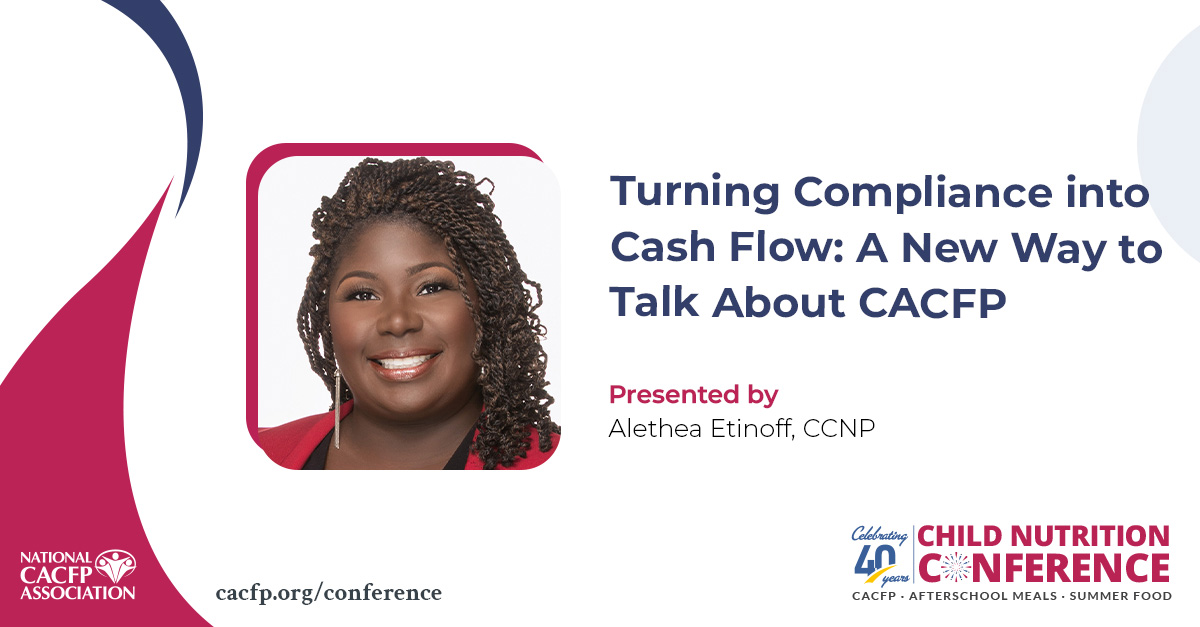 Turning Compliance into Cash Flow: A New Way to Talk About CACFP

Presented by
Alethea Etinoff, CCNP

NATIONAL CACFP ASSOCIATION

cacfp.org/conference

Celebrating 40 years
CHILD NUTRITION CONFERENCE
CACFP · AFTERSCHOOL MEALS · SUMMER FOOD